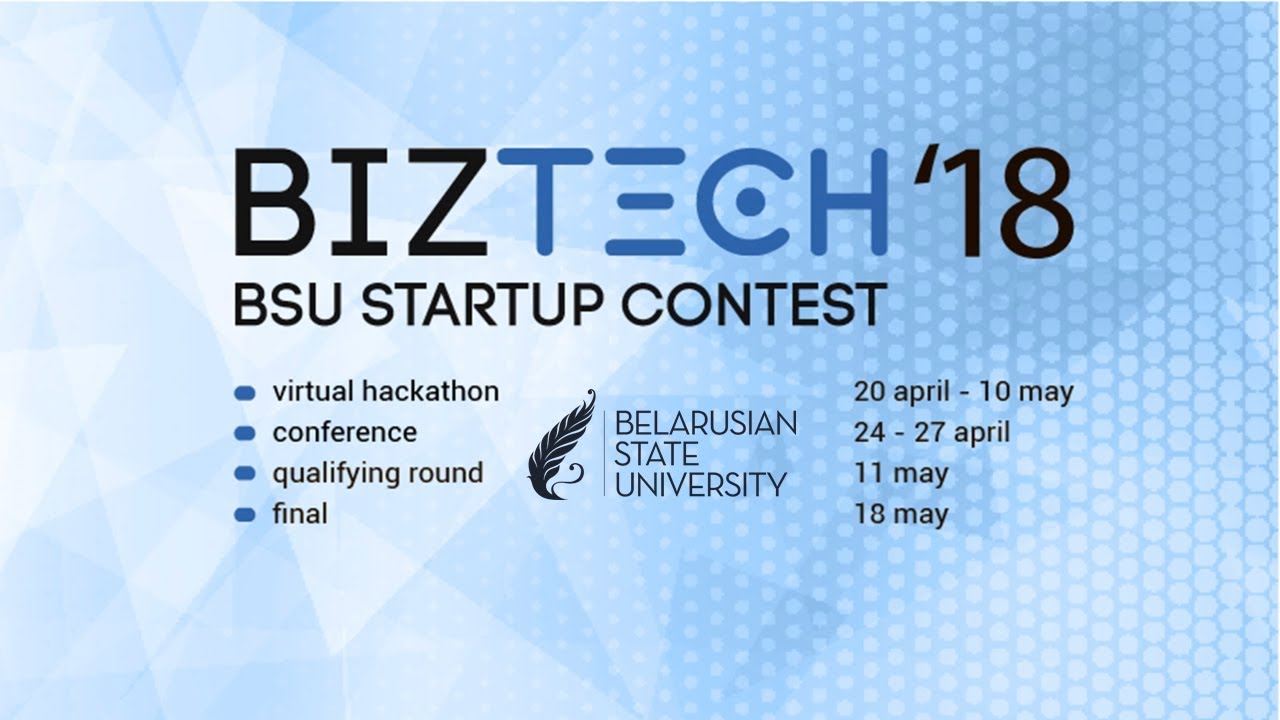 BIZTECH '18
BSU STARTUP CONTEST

virtual hackathon
conference
qualifying round
final

BELARUSIAN STATE UNIVERSITY

20 april - 10 may
24 - 27 april
11 may
18 may